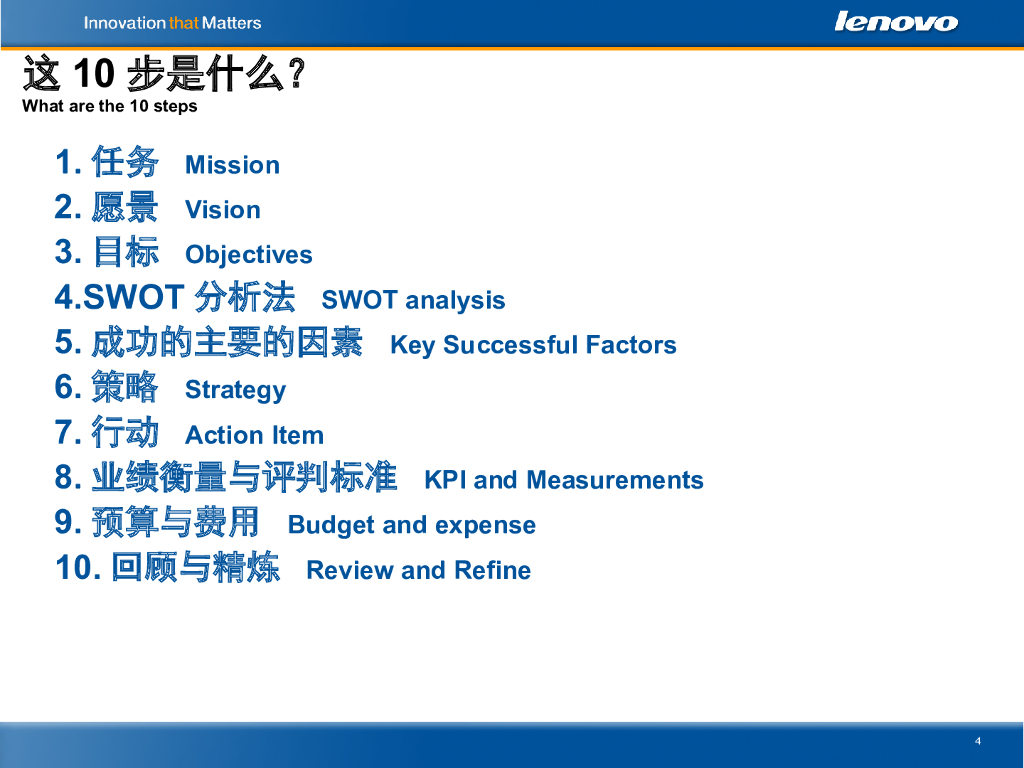 Innovation that Matters

lenovo

这 10 步是什么?
What are the 10 steps

1. 任务 Mission
2. 愿景 Vision
3. 目标 Objectives
4.SWOT 分析法 SWOT analysis
5. 成功的主要的因素 Key Successful Factors
6. 策略 Strategy
7. 行动 Action Item
8. 业绩衡量与评判标准 KPI and Measurements
9. 预算与费用 Budget and expense
10. 回顾与精炼 Review and Refine

4